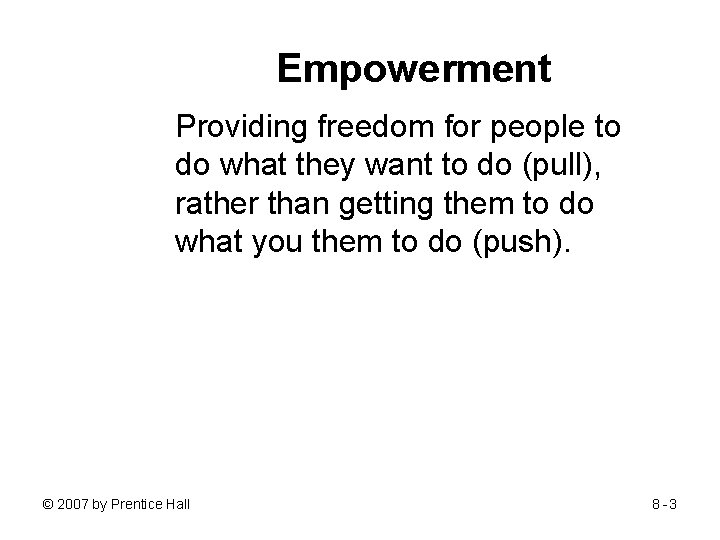 Empowerment

Providing freedom for people to do what they want to do (pull), rather than getting them to do what you them to do (push).

© 2007 by Prentice Hall

8-3